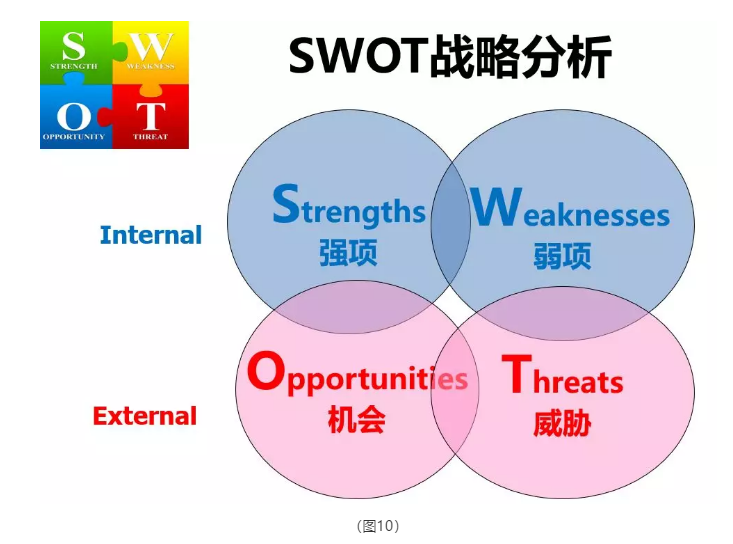 S
STRENGTH
W
WEAKNESS
O
OPPORTUNITY
T
THREAT

SWOT战略分析

Internal

Strengths
强项

Weaknesses
弱项

External

Opportunities
机会

Threats
威胁

(图10)